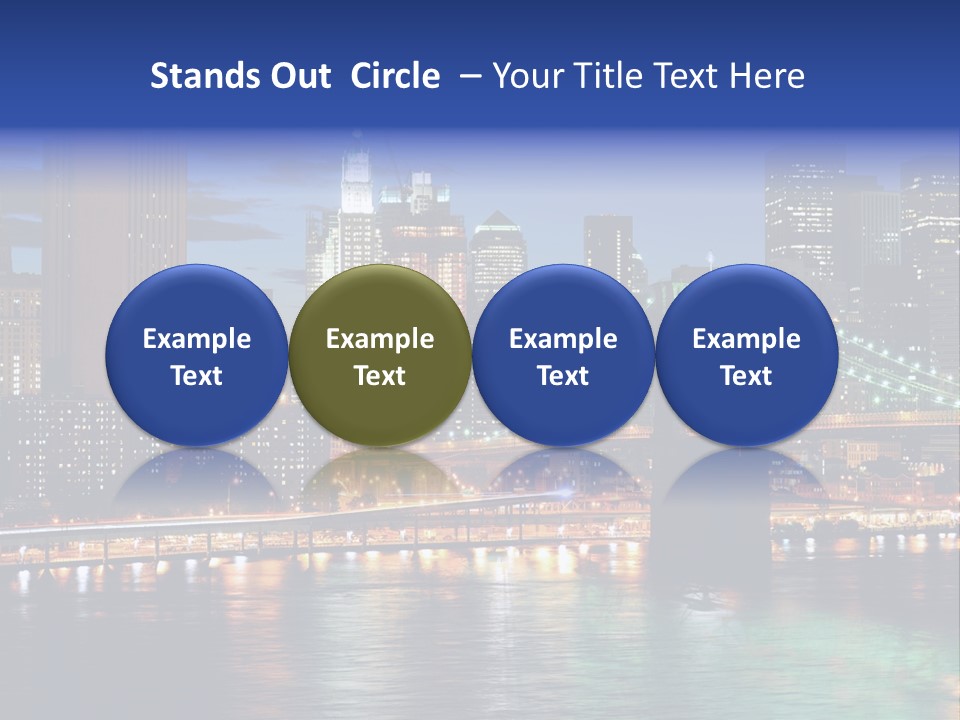 Stands Out Circle – Your Title Text Here

Example Text

Example Text

Example Text

Example Text